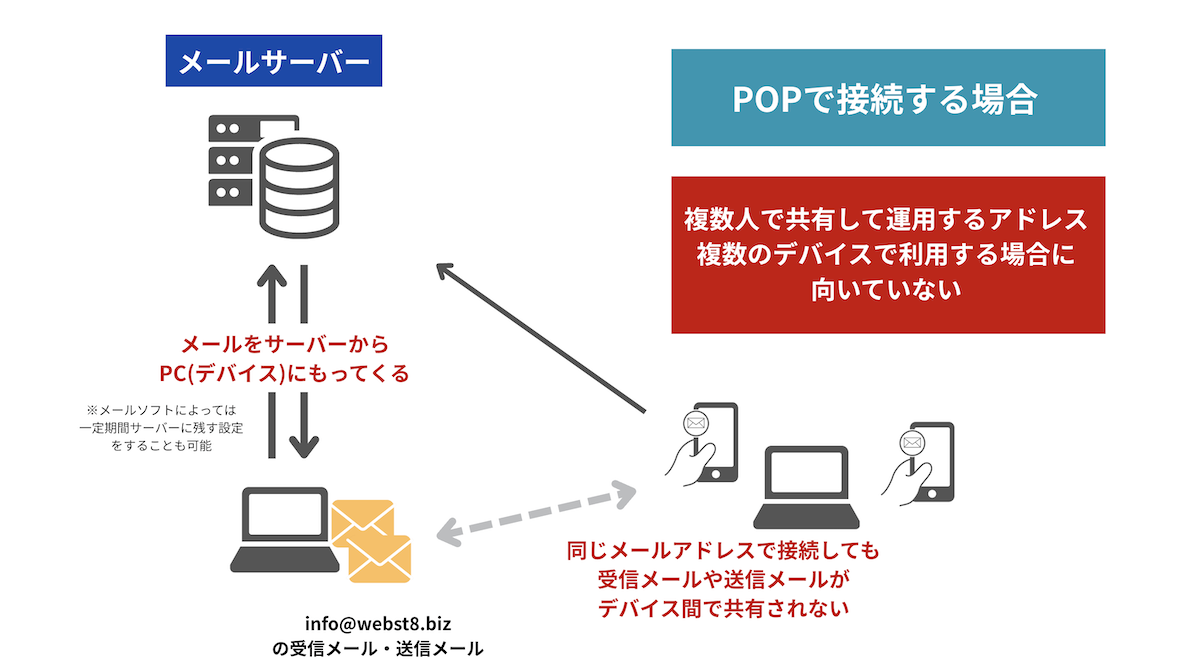 メールサーバー

POPで接続する場合

複数人で共有して運用するアドレス
複数のデバイスで利用する場合に
向いていない

メールをサーバーから
PC(デバイス)にもってくる

※メールソフトによっては
一定期間サーバーに残す設定
をすることも可能

同じメールアドレスで接続しても
受信メールや送信メールが
デバイス間で共有されない

info@webst8.biz
の受信メール・送信メール